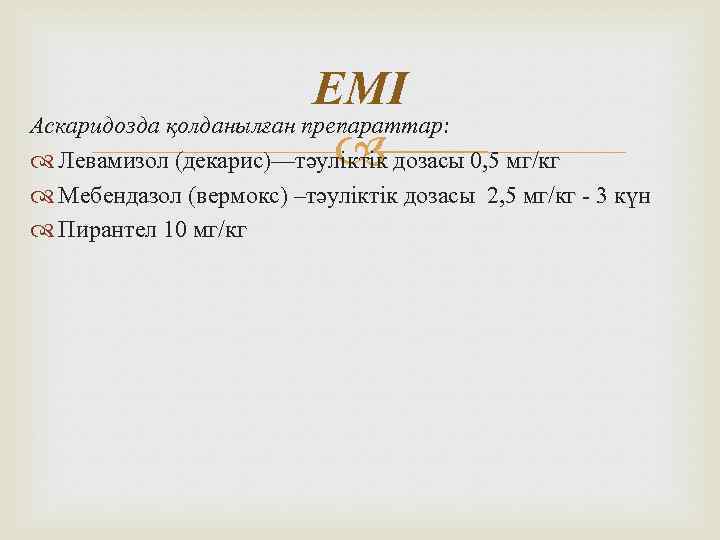 ЕМІ

Аскаридозда қолданылған препараттар:

Левамизол (декарис)—тәуліктік дозасы 0,5 мг/кг

Мебендазол (вермокс) –тәуліктік дозасы 2,5 мг/кг - 3 күн

Пирантел 10 мг/кг